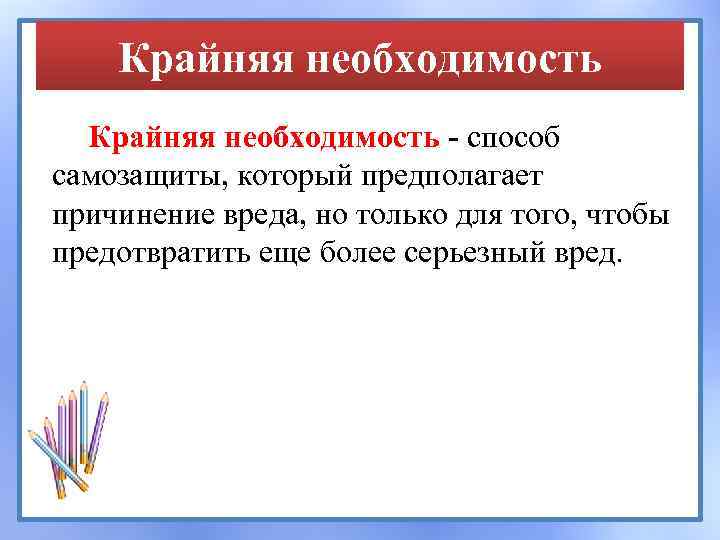 Крайняя необходимость

Крайняя необходимость - способ самозащиты, который предполагает причинение вреда, но только для того, чтобы предотвратить еще более серьезный вред.